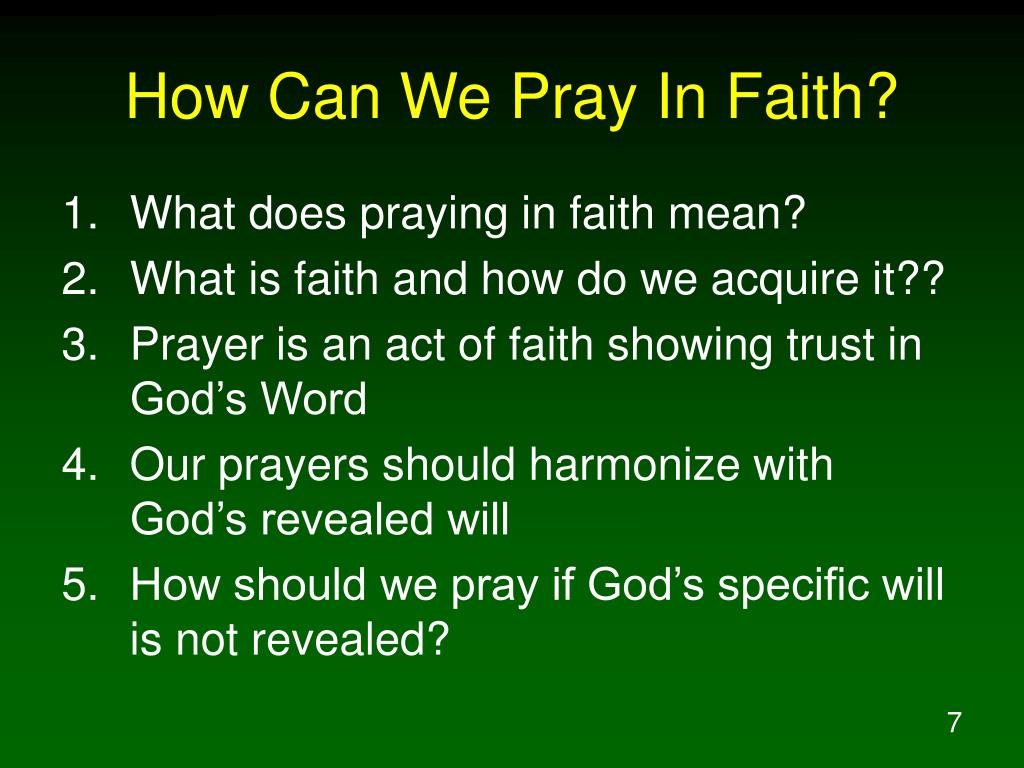 How Can We Pray In Faith?

1. What does praying in faith mean?
2. What is faith and how do we acquire it??
3. Prayer is an act of faith showing trust in God’s Word
4. Our prayers should harmonize with God’s revealed will
5. How should we pray if God’s specific will is not revealed?

7